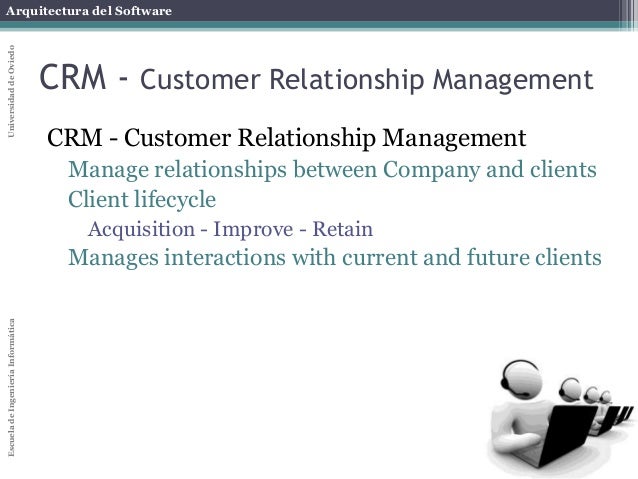 Arquitectura del Software

Universidad de Oviedo

CRM - Customer Relationship Management

CRM - Customer Relationship Management
Manage relationships between Company and clients
Client lifecycle
Acquisition - Improve - Retain
Manages interactions with current and future clients

Escuela de Ingeniería Informática